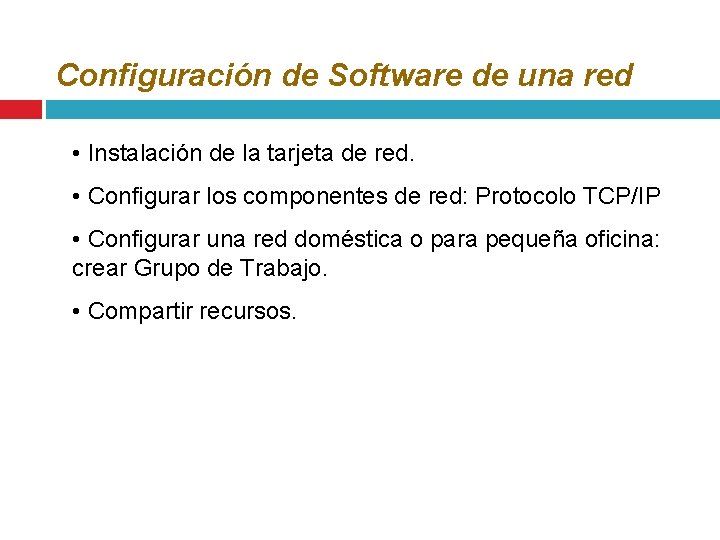 Configuración de Software de una red

• Instalación de la tarjeta de red.

• Configurar los componentes de red: Protocolo TCP/IP

• Configurar una red doméstica o para pequeña oficina: crear Grupo de Trabajo.

• Compartir recursos.